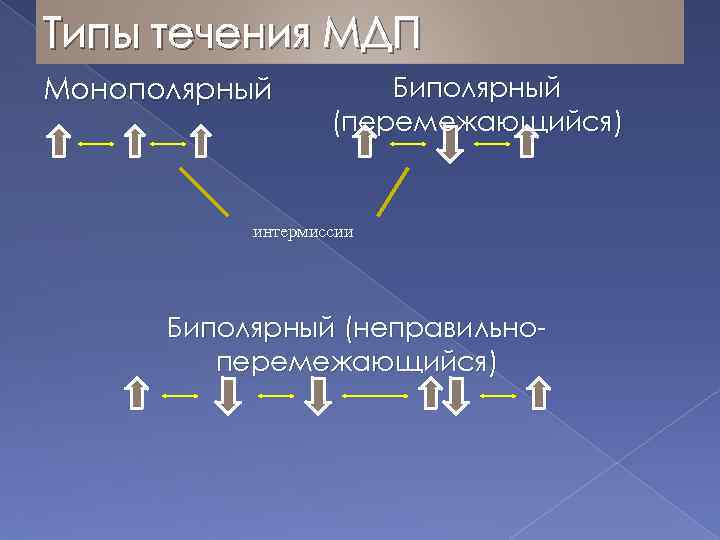 Типы течения МДП

Монополярный

Биполярный (перемежающийся)

интермиссии

Биполярный (неправильно-перемежающийся)